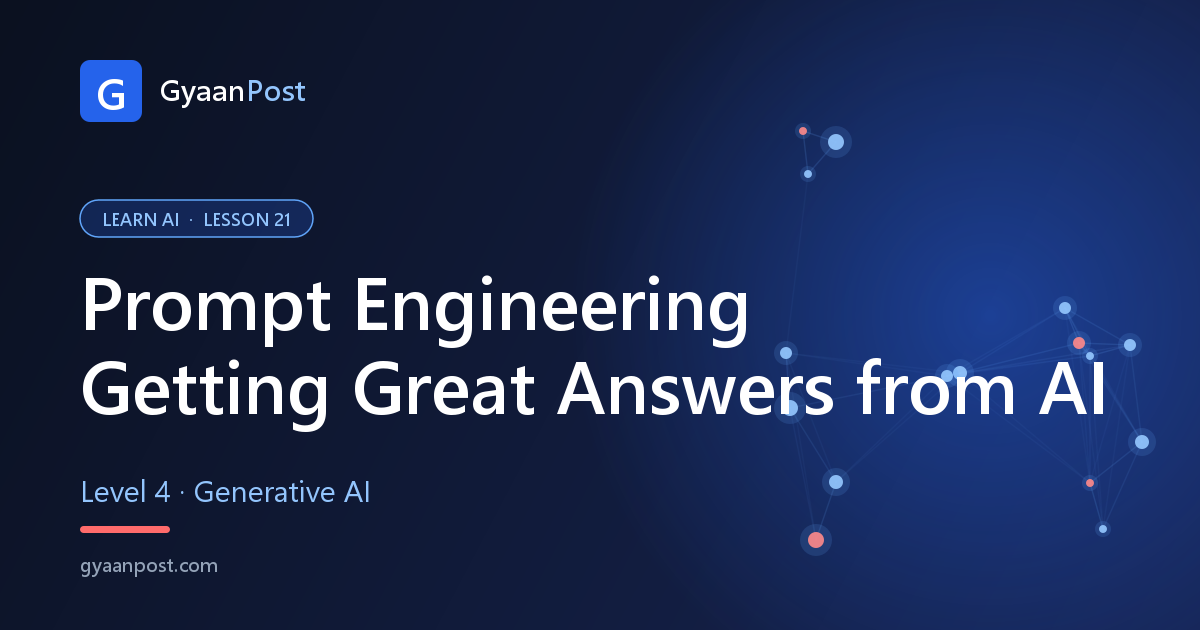 G GyaanPost

LEARN AI · LESSON 21

Prompt Engineering
Getting Great Answers from AI

Level 4 · Generative AI

gyaanpost.com